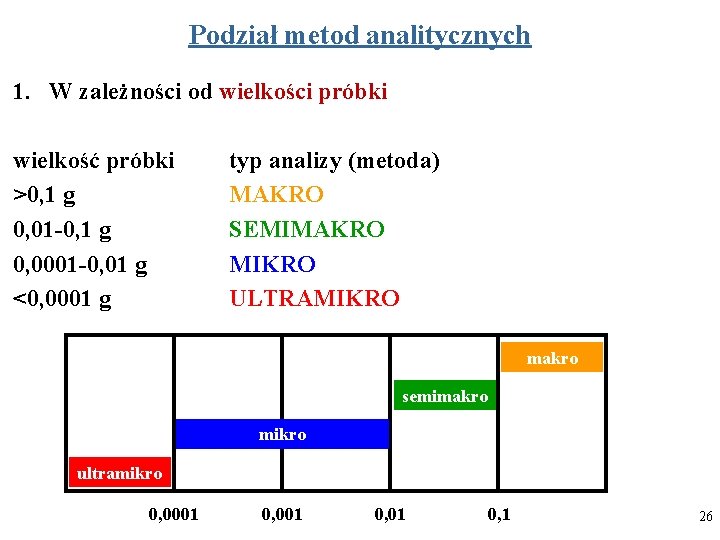 Podział metod analitycznych

1. W zależności od wielkości próbki

| wielkość próbki | typ analizy (metoda) |
|---|---|
| >0,1 g | MAKRO |
| 0,01-0,1 g | SEMIMAKRO |
| 0,0001-0,01 g | MIKRO |
| <0,0001 g | ULTRAMIKRO |

makro

semimakro

mikro

ultramikro

0,0001 0,001 0,01 0,1

26